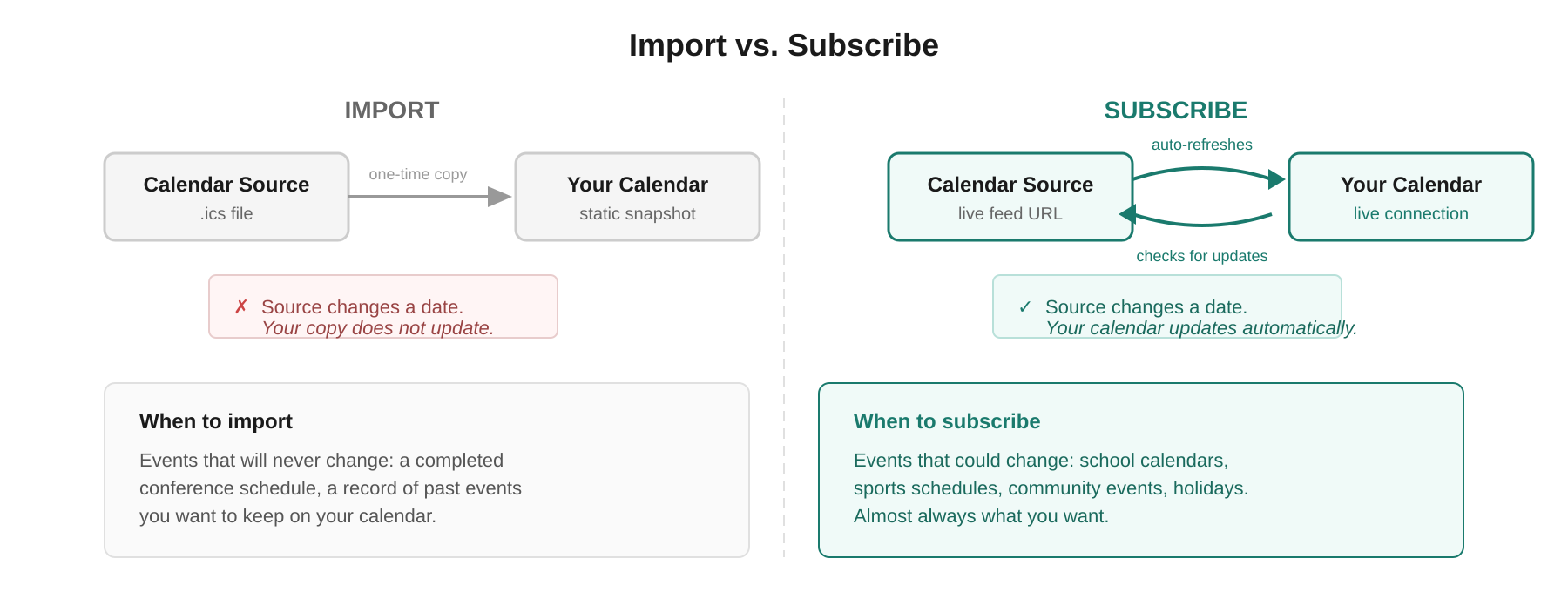 Import vs. Subscribe

IMPORT

Calendar Source
.ics file

one-time copy

Your Calendar
static snapshot

✗ Source changes a date.
Your copy does not update.

When to import

Events that will never change: a completed conference schedule, a record of past events you want to keep on your calendar.

SUBSCRIBE

auto-refreshes

Calendar Source
live feed URL

Your Calendar
live connection

checks for updates

✓ Source changes a date.
Your calendar updates automatically.

When to subscribe

Events that could change: school calendars, sports schedules, community events, holidays. Almost always what you want.